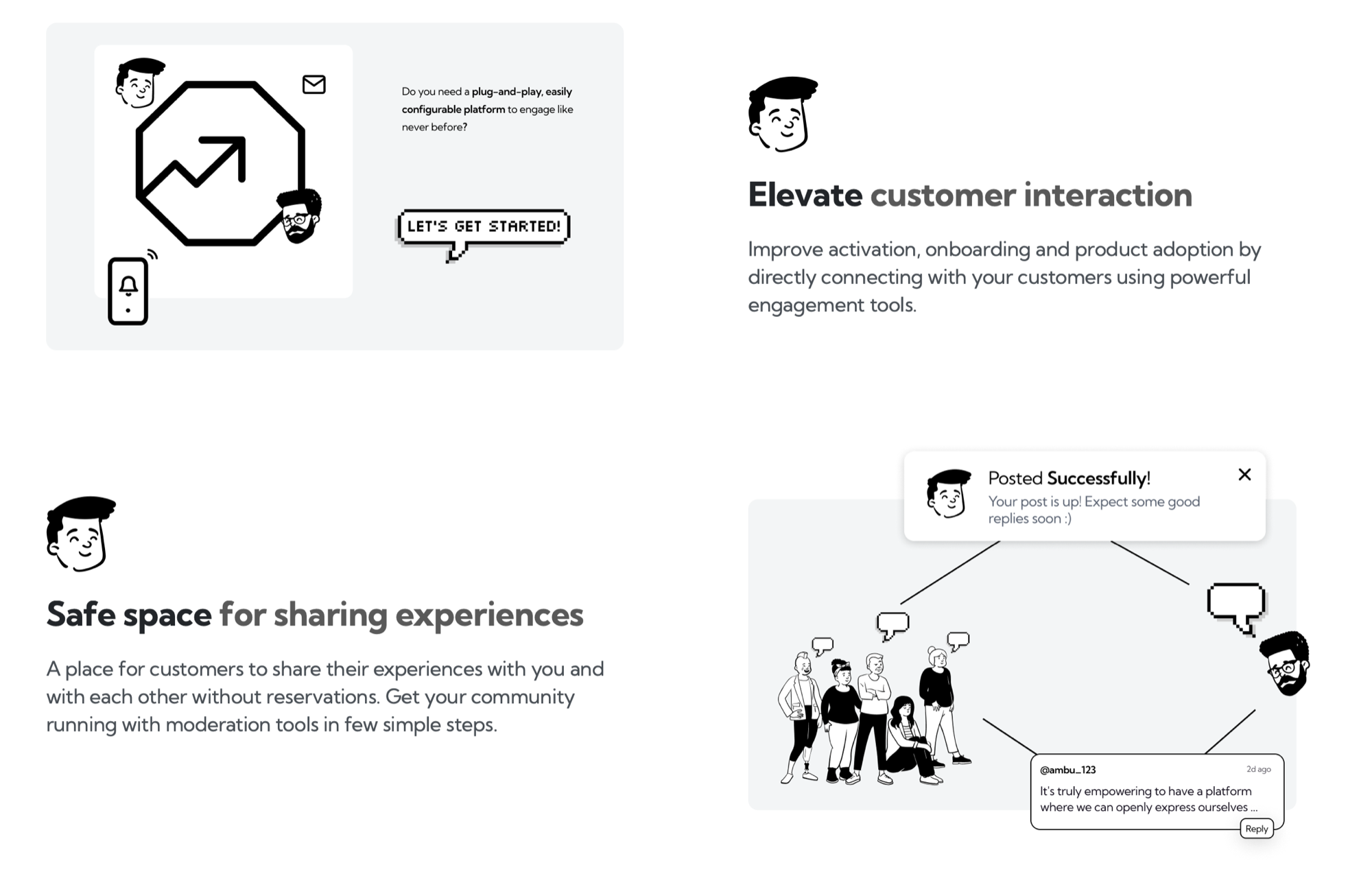 Do you need a plug-and-play, easily configurable platform to engage like never before?

LET'S GET STARTED!

Elevate customer interaction

Improve activation, onboarding and product adoption by directly connecting with your customers using powerful engagement tools.

Safe space for sharing experiences

A place for customers to share their experiences with you and with each other without reservations. Get your community running with moderation tools in few simple steps.

Posted Successfully!
Your post is up! Expect some good replies soon :)

@ambu_123
2d ago
It's truly empowering to have a platform where we can openly express ourselves ...
Reply